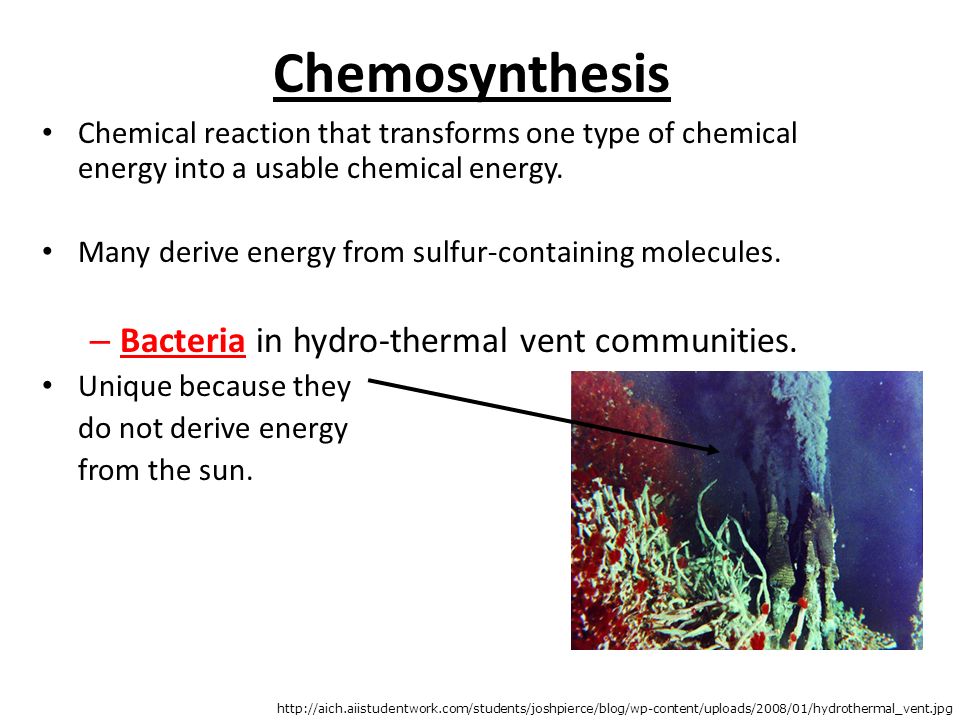 Chemosynthesis

• Chemical reaction that transforms one type of chemical energy into a usable chemical energy.

• Many derive energy from sulfur-containing molecules.

– Bacteria in hydro-thermal vent communities.

• Unique because they do not derive energy from the sun.

http://aich.aiistudentwork.com/students/joshpierce/blog/wp-content/uploads/2008/01/hydrothermal_vent.jpg